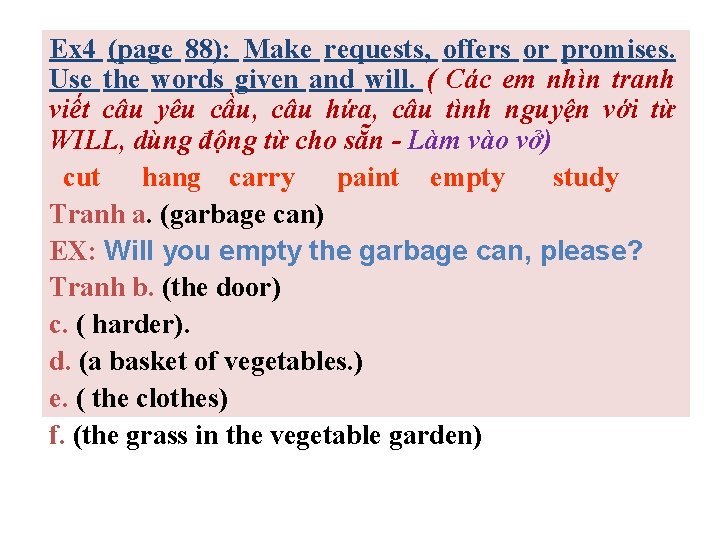 Ex4 (page 88): Make requests, offers or promises. Use the words given and will. ( Các em nhìn tranh viết câu yêu cầu, câu hứa, câu tình nguyện với từ WILL, dùng động từ cho sẵn - Làm vào vở)

cut hang carry paint empty study

Tranh a. (garbage can)

EX: Will you empty the garbage can, please?

Tranh b. (the door)

c. ( harder).

d. (a basket of vegetables.)

e. ( the clothes)

f. (the grass in the vegetable garden)